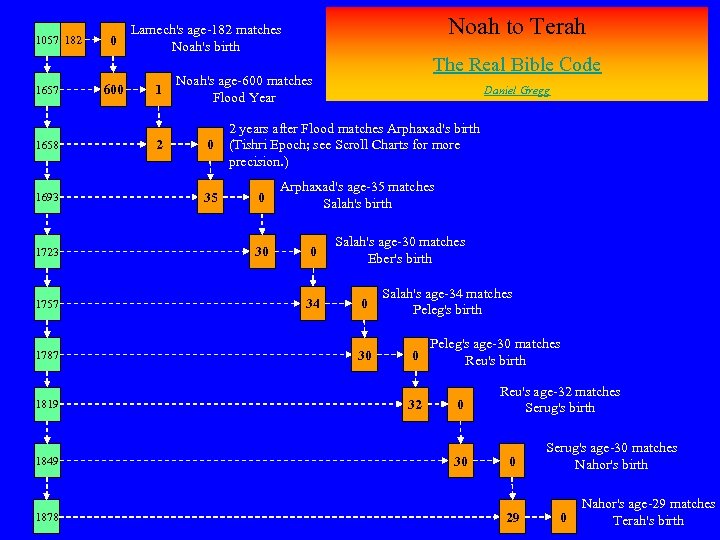 Noah to Terah

The Real Bible Code

Daniel Gregg

1057 182 0 Lamech's age-182 matches Noah's birth

1657 600 1 Noah's age-600 matches Flood Year

1658 2 0 2 years after Flood matches Arphaxad's birth (Tishri Epoch; see Scroll Charts for more precision.)

1693 35 0 Arphaxad's age-35 matches Salah's birth

1723 30 0 Salah's age-30 matches Eber's birth

1757 34 0 Salah's age-34 matches Peleg's birth

1787 30 0 Peleg's age-30 matches Reu's birth

1819 32 0 Reu's age-32 matches Serug's birth

1849 30 0 Serug's age-30 matches Nahor's birth

1878 29 0 Nahor's age-29 matches Terah's birth